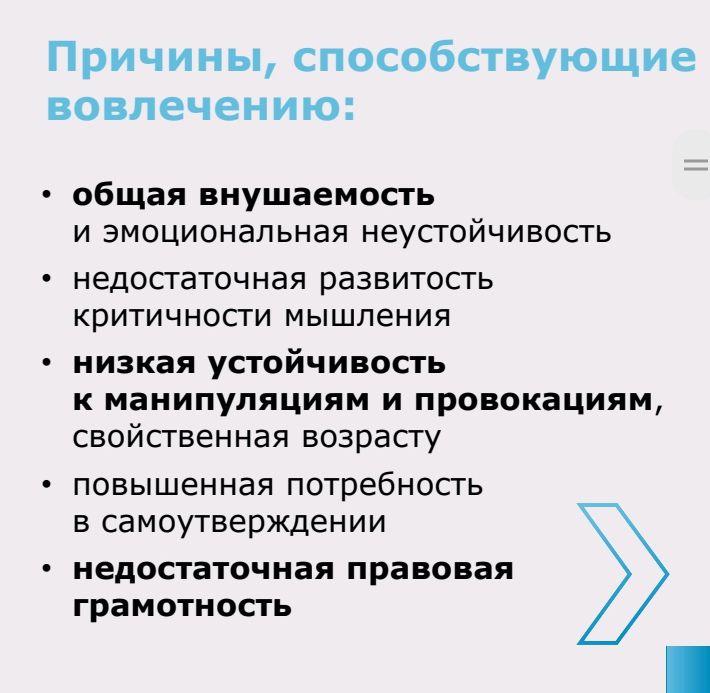 Причины, способствующие вовлечению:

• общая внушаемость и эмоциональная неустойчивость
• недостаточная развитость критичности мышления
• низкая устойчивость к манипуляциям и провокациям, свойственная возрасту
• повышенная потребность в самоутверждении
• недостаточная правовая грамотность